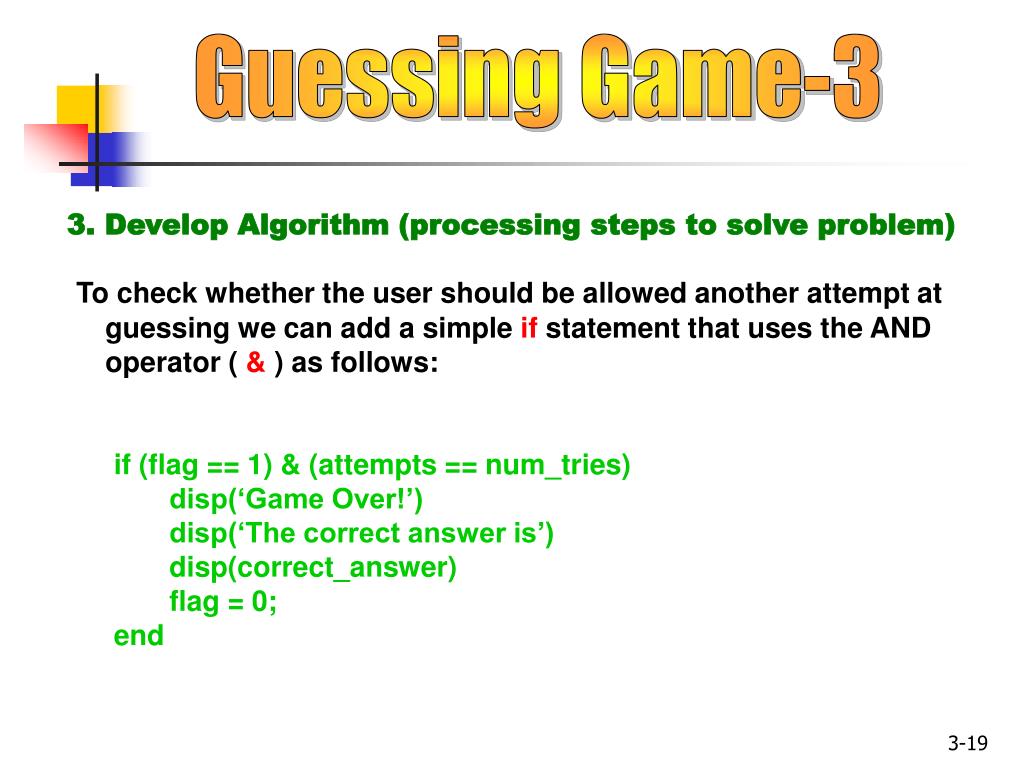 Guessing Game-3

3. Develop Algorithm (processing steps to solve problem)

To check whether the user should be allowed another attempt at guessing we can add a simple if statement that uses the AND operator ( & ) as follows:

if (flag == 1) & (attempts == num_tries)
disp(‘Game Over!’)
disp(‘The correct answer is’)
disp(correct_answer)
flag = 0;
end

3-19